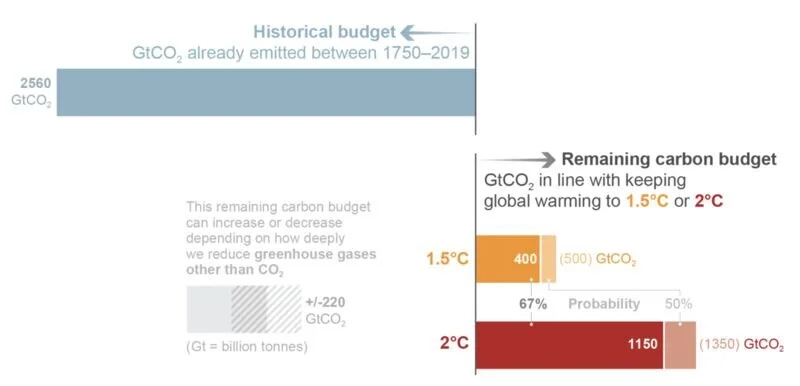 Historical budget
$GtCO_2$ already emitted between 1750–2019

2560
$GtCO_2$

Remaining carbon budget
$GtCO_2$ in line with keeping global warming to 1.5°C or 2°C

This remaining carbon budget can increase or decrease depending on how deeply we reduce greenhouse gases other than $CO_2$

+/-220
$GtCO_2$

(Gt = billion tonnes)

1.5°C
400
(500) $GtCO_2$

67%
Probability
50%

2°C
1150
(1350) $GtCO_2$